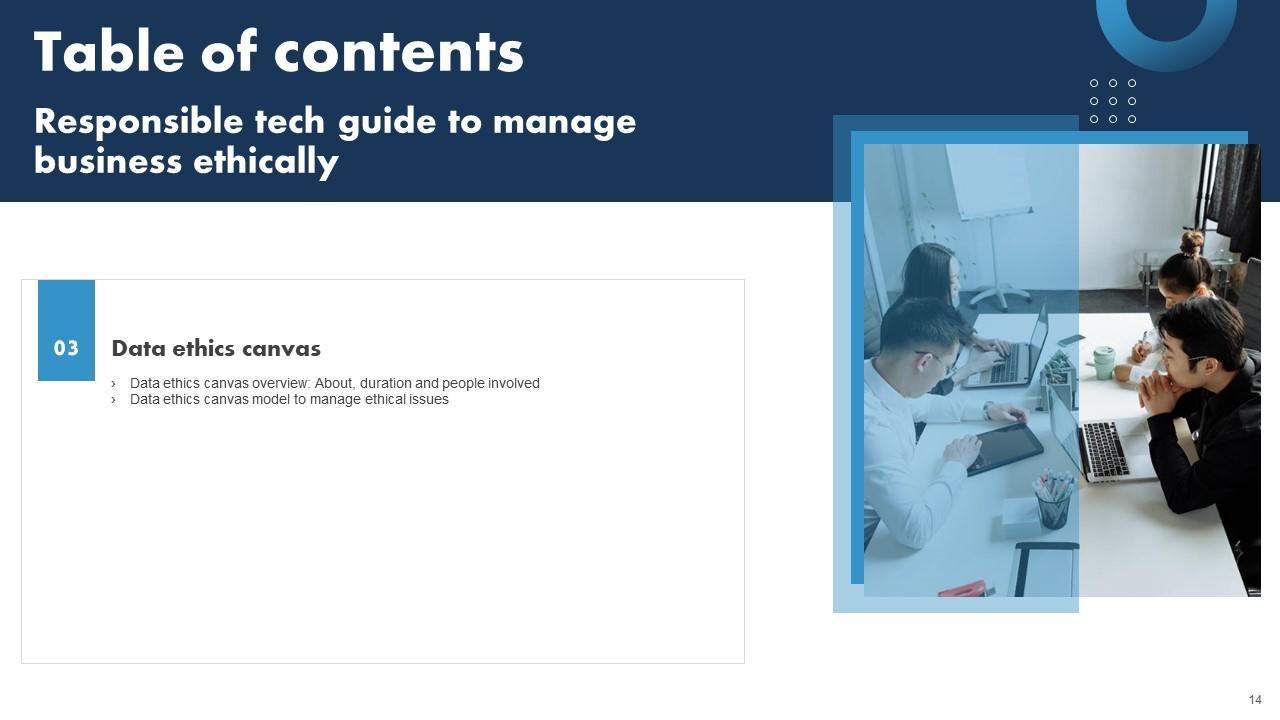 Table of contents

Responsible tech guide to manage business ethically

03

Data ethics canvas

› Data ethics canvas overview: About, duration and people involved
› Data ethics canvas model to manage ethical issues

14